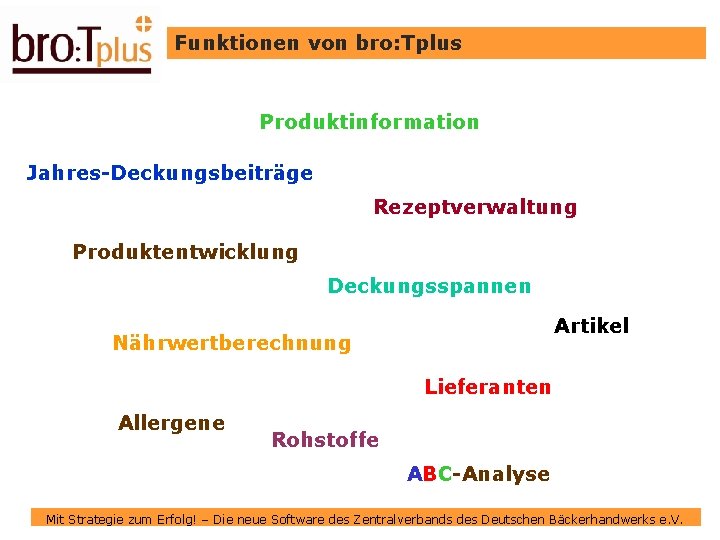 bro:Tplus

Funktionen von bro:Tplus

Produktinformation

Jahres-Deckungsbeiträge

Rezeptverwaltung

Produktentwicklung

Deckungsspannen

Artikel

Nährwertberechnung

Lieferanten

Allergene

Rohstoffe

ABC-Analyse

Mit Strategie zum Erfolg! – Die neue Software des Zentralverbands des Deutschen Bäckerhandwerks e.V.